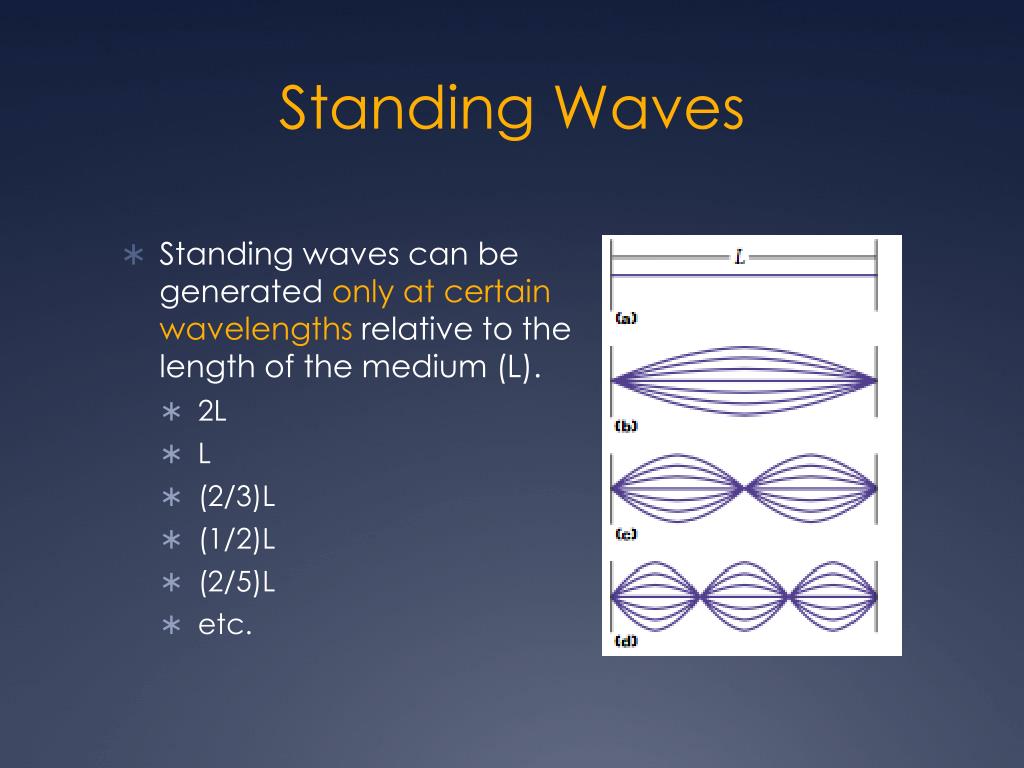 Standing Waves

∗ Standing waves can be generated only at certain wavelengths relative to the length of the medium (L).
∗ 2L
∗ L
∗ (2/3)L
∗ (1/2)L
∗ (2/5)L
∗ etc.

L
(a)
(b)
(c)
(d)